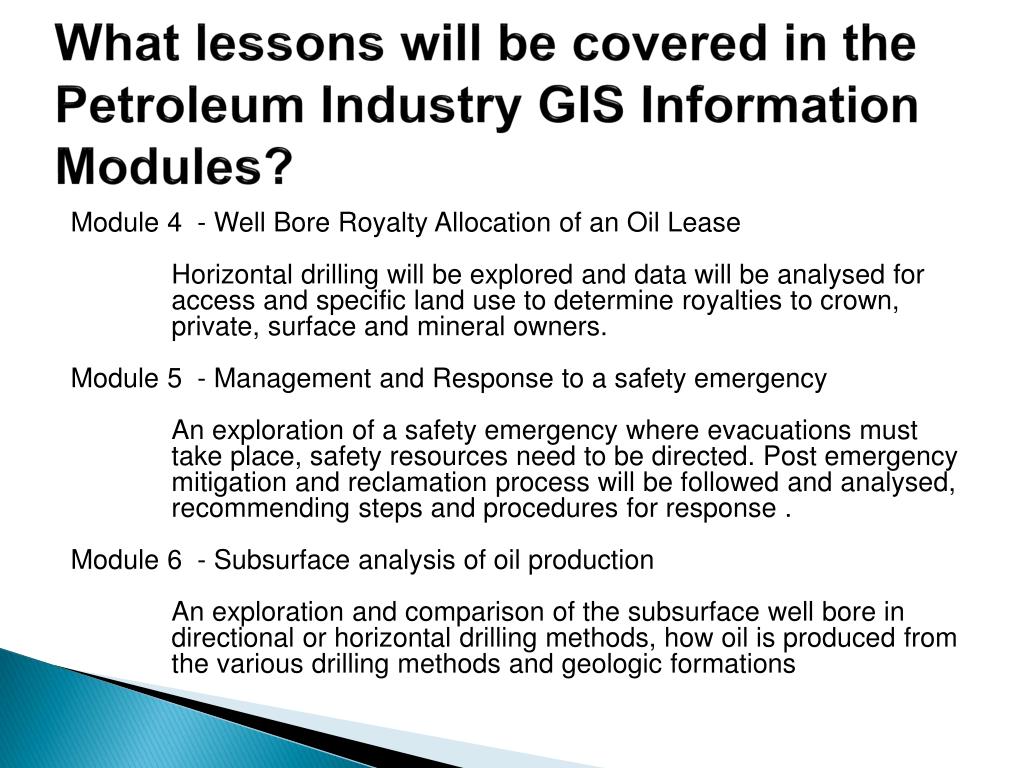 What lessons will be covered in the Petroleum Industry GIS Information Modules?

Module 4 - Well Bore Royalty Allocation of an Oil Lease

Horizontal drilling will be explored and data will be analysed for access and specific land use to determine royalties to crown, private, surface and mineral owners.

Module 5 - Management and Response to a safety emergency

An exploration of a safety emergency where evacuations must take place, safety resources need to be directed. Post emergency mitigation and reclamation process will be followed and analysed, recommending steps and procedures for response .

Module 6 - Subsurface analysis of oil production

An exploration and comparison of the subsurface well bore in directional or horizontal drilling methods, how oil is produced from the various drilling methods and geologic formations